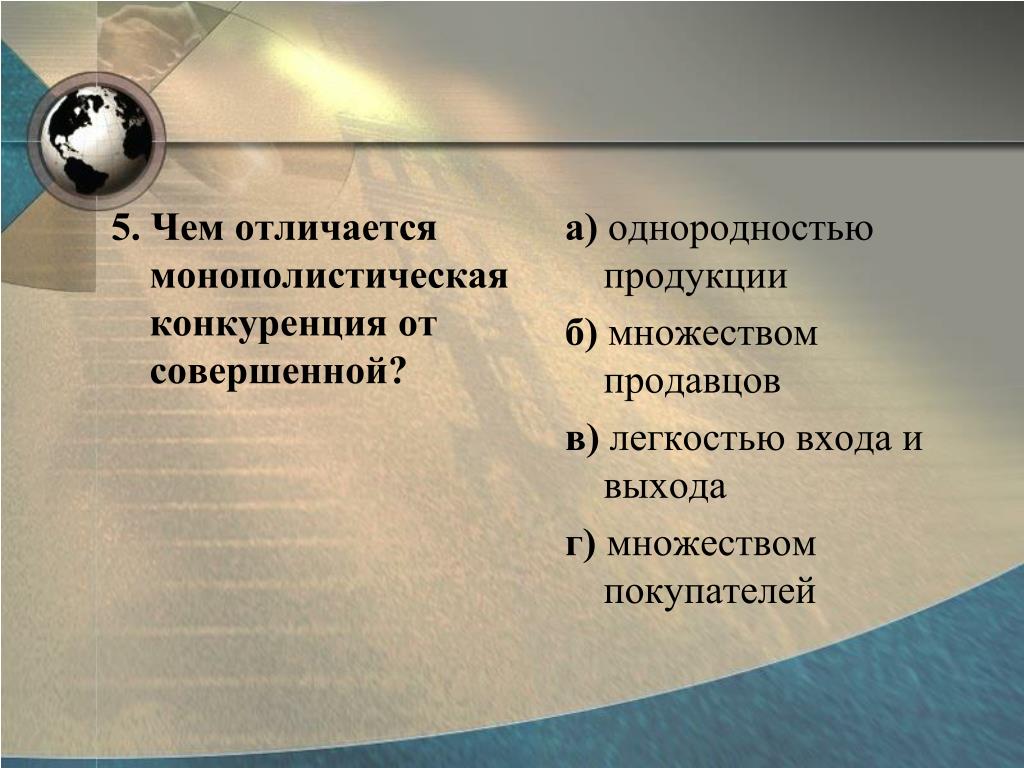 5. Чем отличается монополистическая конкуренция от совершенной?

а) однородностью продукции

б) множеством продавцов

в) легкостью входа и выхода

г) множеством покупателей